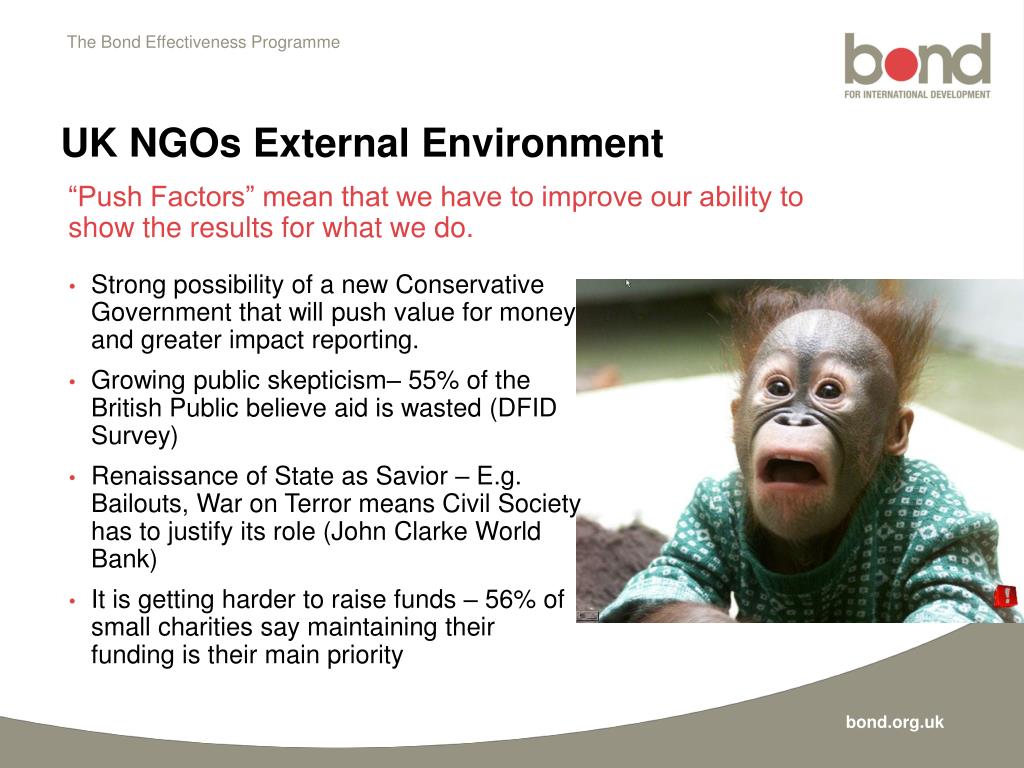 The Bond Effectiveness Programme

bond
FOR INTERNATIONAL DEVELOPMENT

UK NGOs External Environment

“Push Factors” mean that we have to improve our ability to show the results for what we do.

• Strong possibility of a new Conservative Government that will push value for money and greater impact reporting.
• Growing public skepticism– 55% of the British Public believe aid is wasted (DFID Survey)
• Renaissance of State as Savior – E.g. Bailouts, War on Terror means Civil Society has to justify its role (John Clarke World Bank)
• It is getting harder to raise funds – 56% of small charities say maintaining their funding is their main priority

bond.org.uk